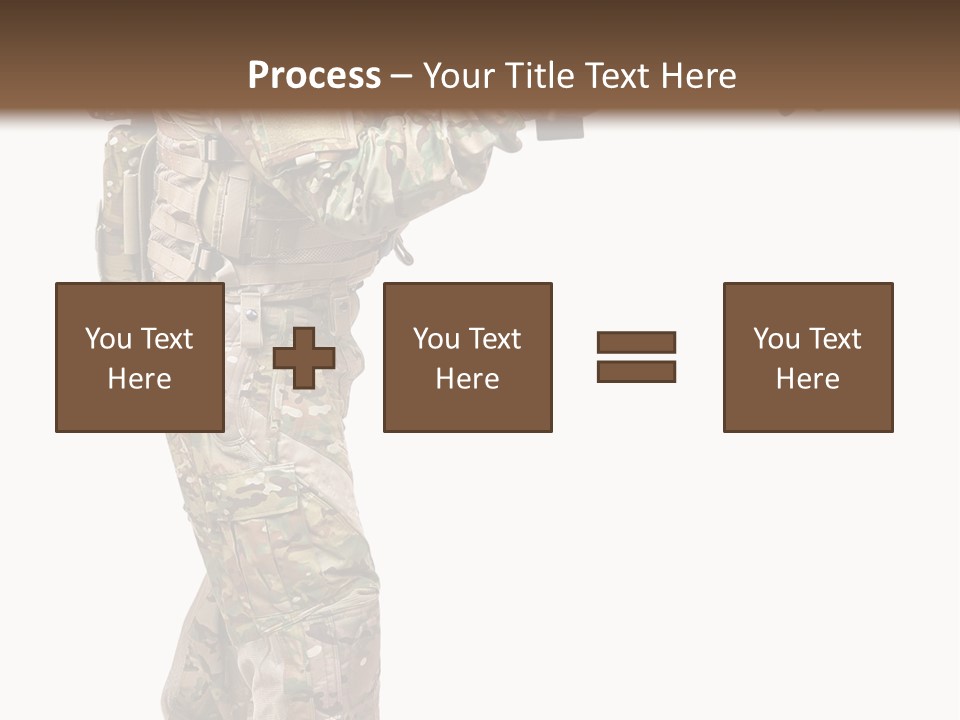 Process – Your Title Text Here

You Text Here

You Text Here

You Text Here